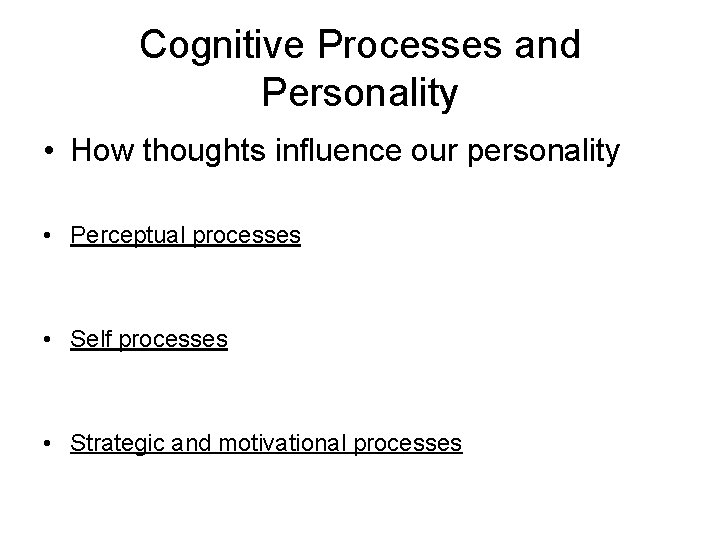 Cognitive Processes and Personality

• How thoughts influence our personality

• Perceptual processes

• Self processes

• Strategic and motivational processes